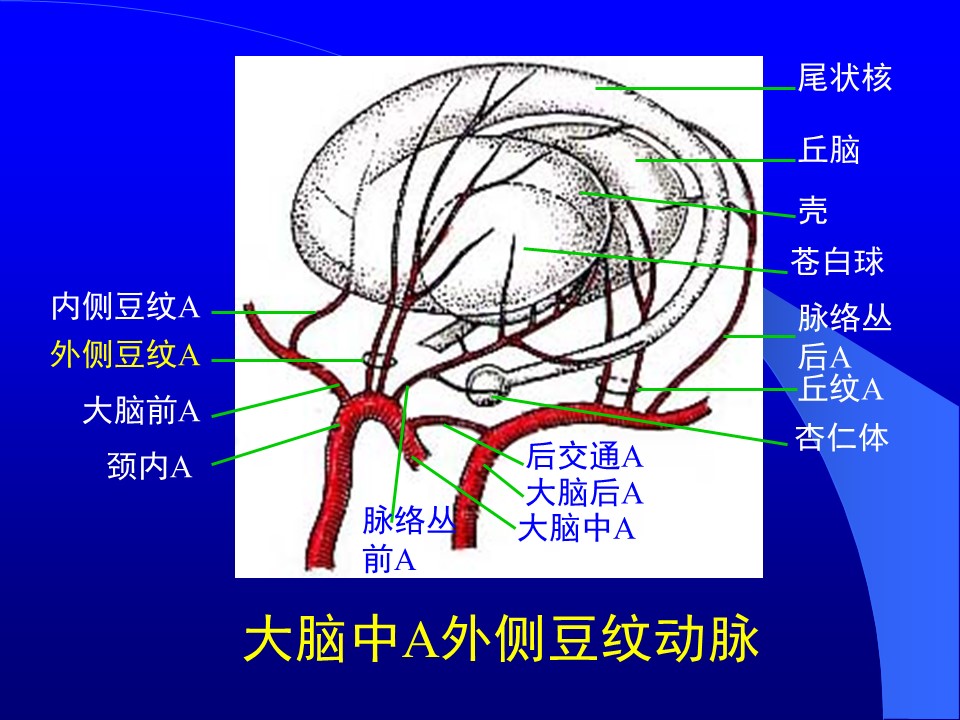 尾状核

丘脑

壳

苍白球

脉络丛后A

丘纹A

杏仁体

内侧豆纹A

外侧豆纹A

大脑前A

颈内A

后交通A

大脑后A

大脑中A

脉络丛前A

大脑中A外侧豆纹动脉